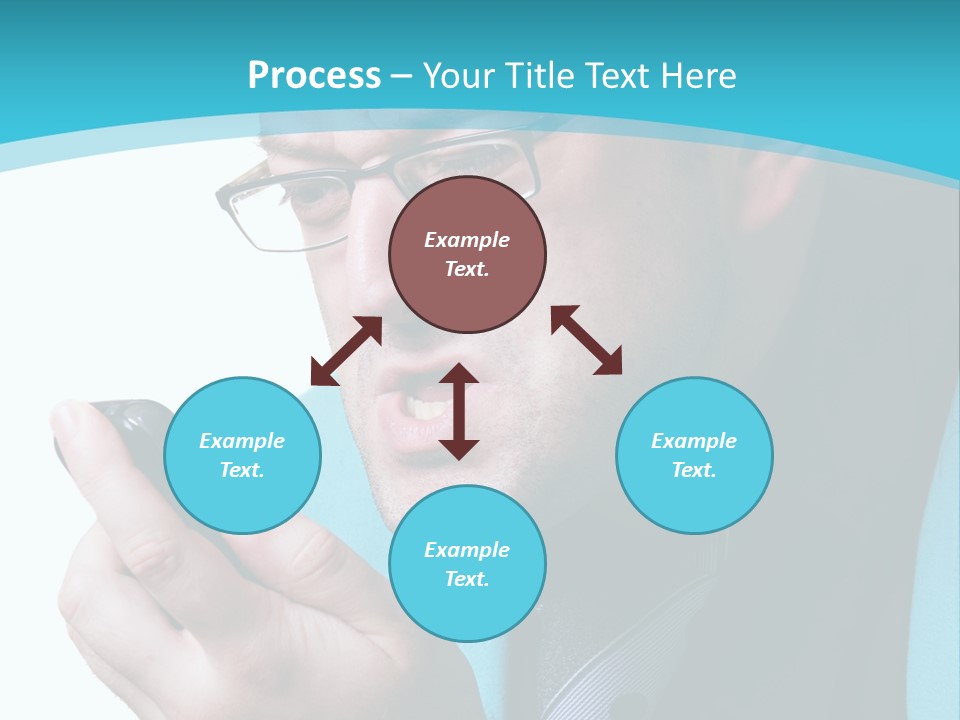 Process – Your Title Text Here

Example Text.

Example Text.

Example Text.

Example Text.